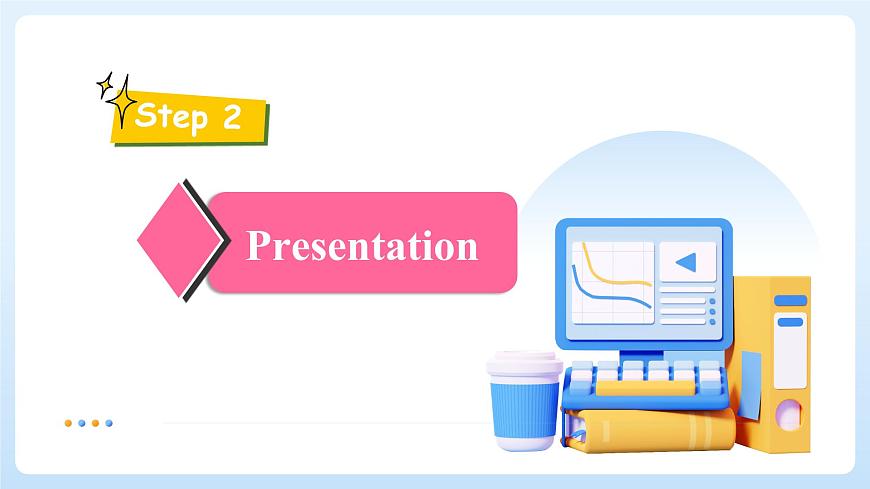 Step 2

Presentation